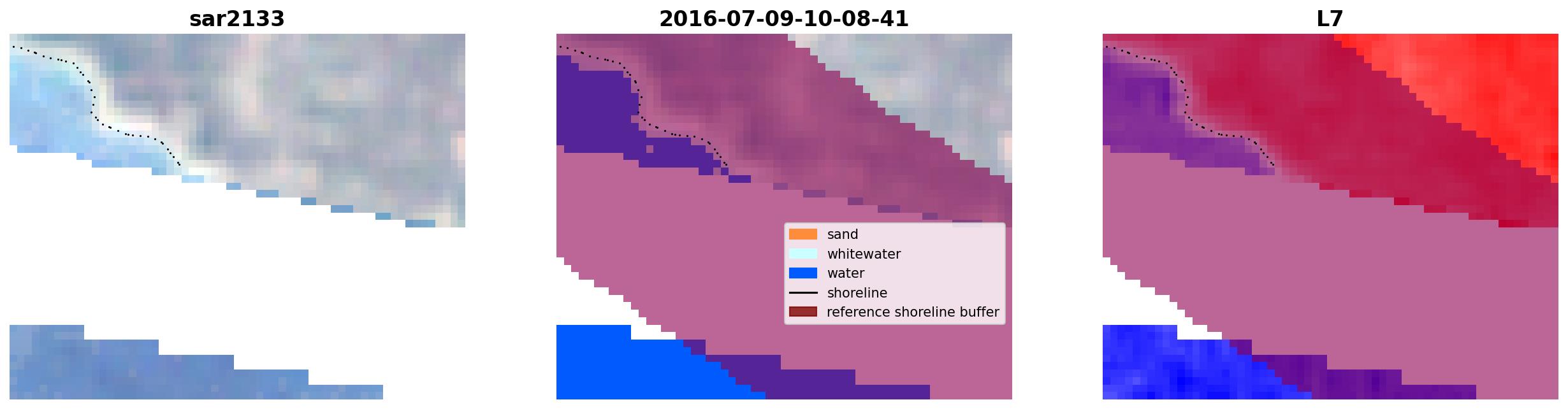 sar2133

2016-07-09-10-08-41

sand
whitewater
water
shoreline
reference shoreline buffer

L7